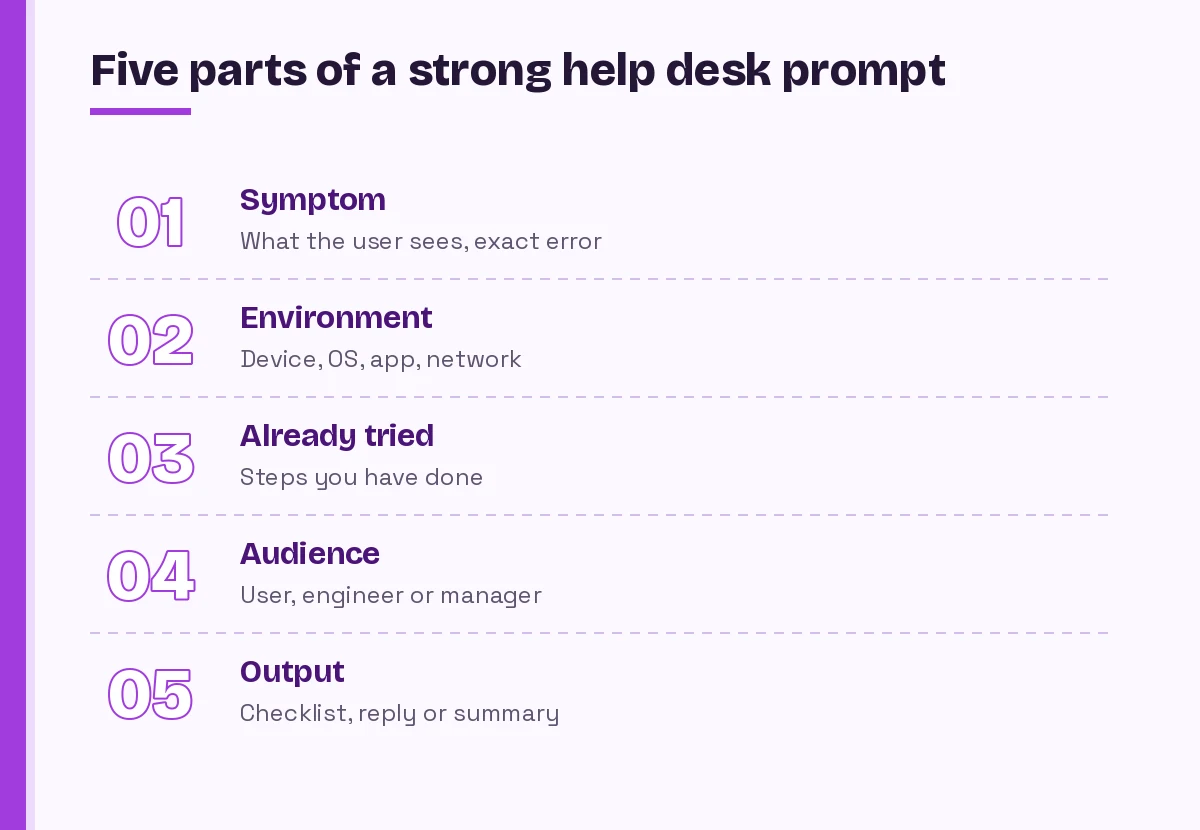 Five parts of a strong help desk prompt

01
Symptom
What the user sees, exact error

02
Environment
Device, OS, app, network

03
Already tried
Steps you have done

04
Audience
User, engineer or manager

05
Output
Checklist, reply or summary